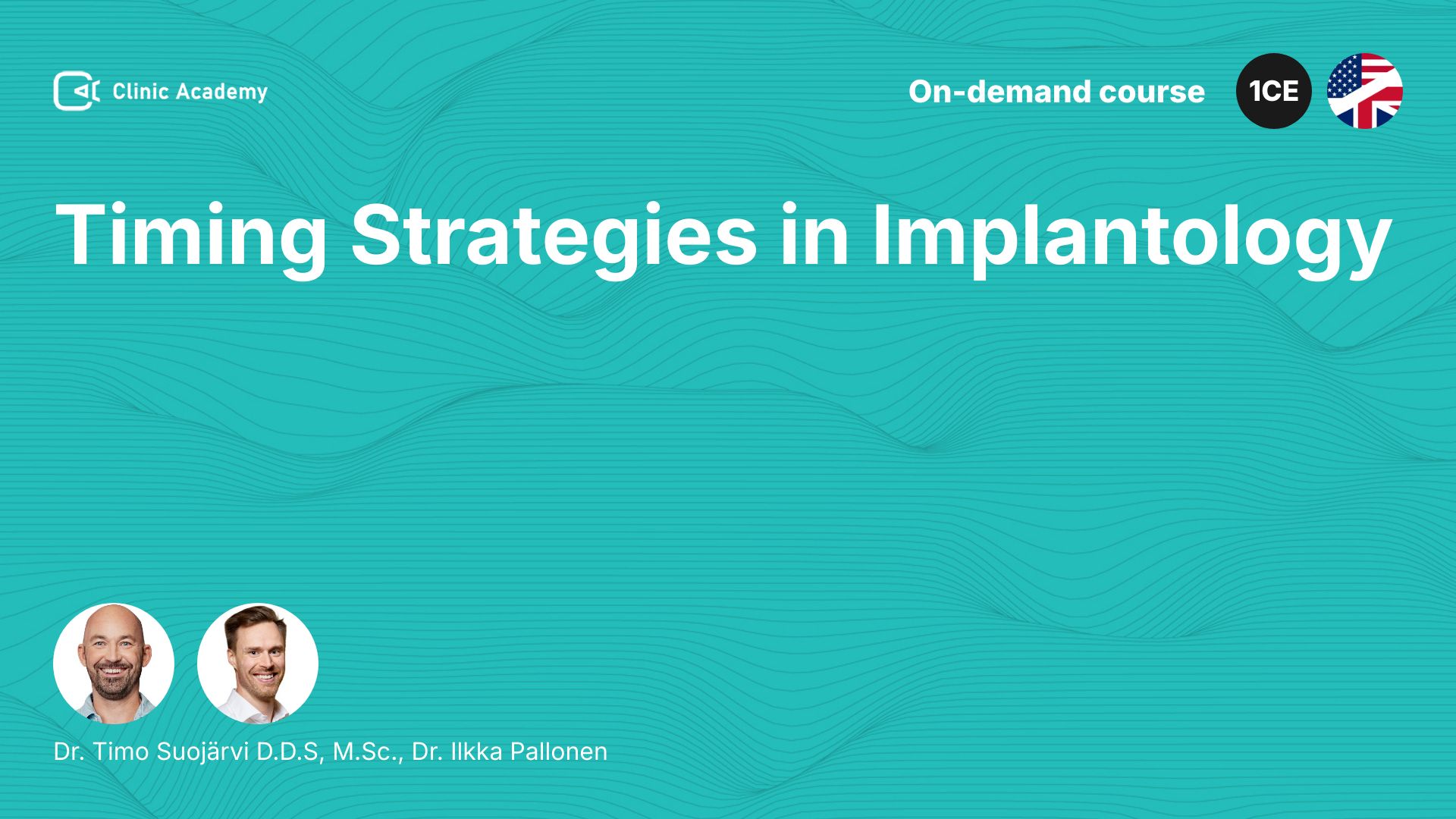 Clinic Academy

On-demand course

1CE

Timing Strategies in Implantology

Dr. Timo Suojärvi D.D.S, M.Sc., Dr. Ilkka Pallonen